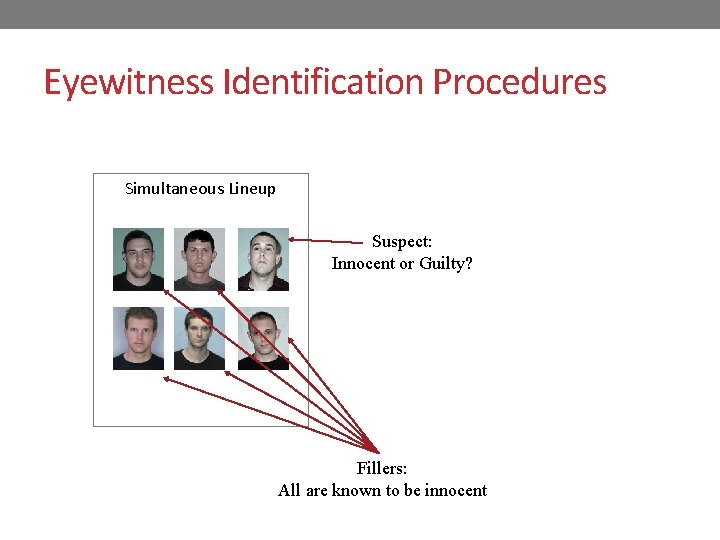 Eyewitness Identification Procedures

Simultaneous Lineup

Suspect:
Innocent or Guilty?

Fillers:
All are known to be innocent